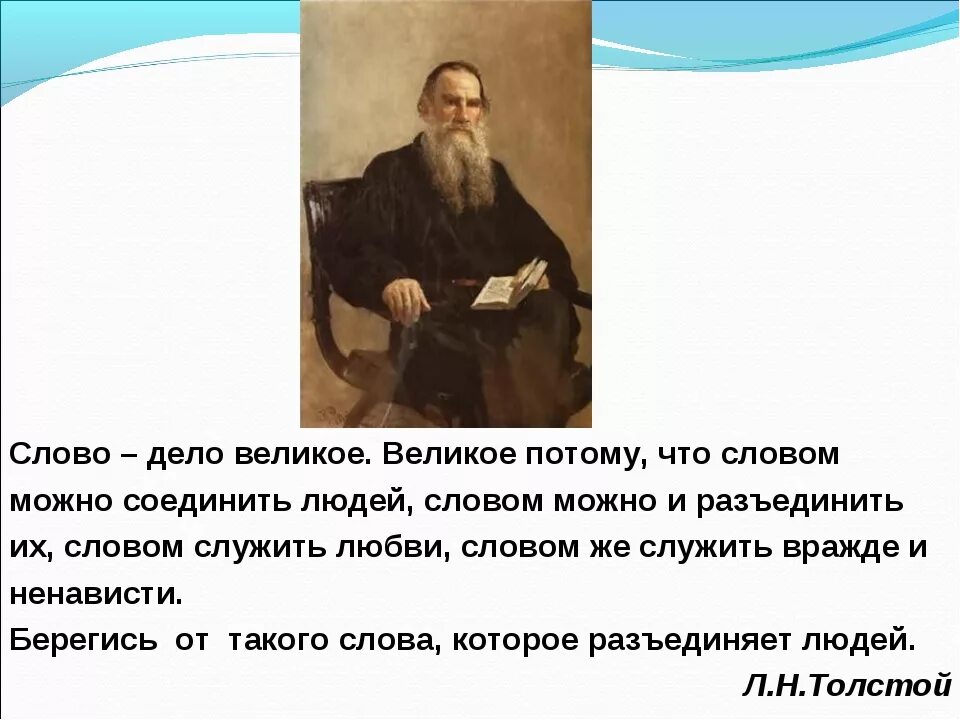 Слово – дело великое. Великое потому, что словом можно соединить людей, словом можно и разъединить их, словом служить любви, словом же служить вражде и ненависти.
Берегись от такого слова, которое разъединяет людей.
Л.Н.Толстой